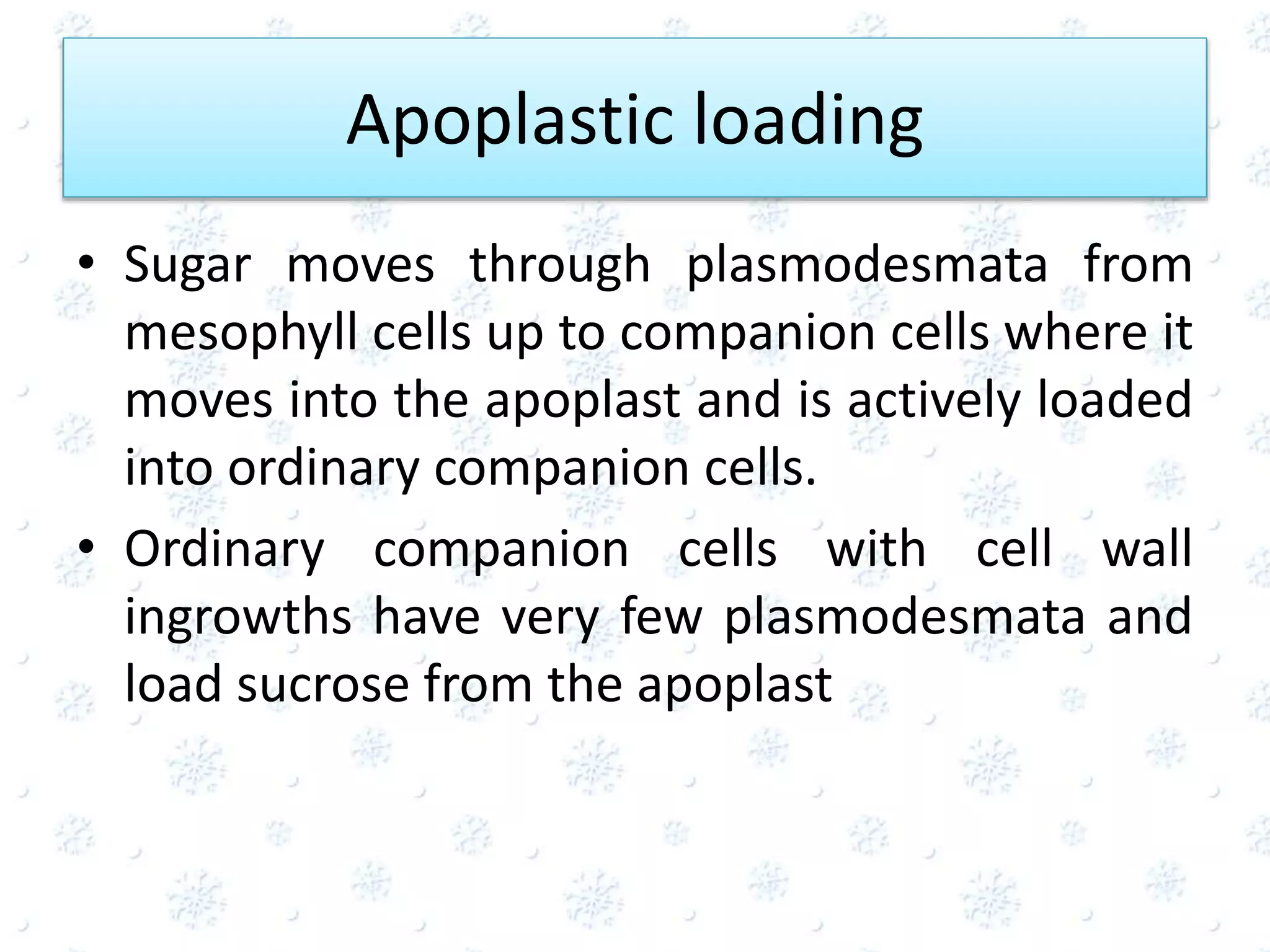 Apoplastic loading

• Sugar moves through plasmodesmata from mesophyll cells up to companion cells where it moves into the apoplast and is actively loaded into ordinary companion cells.

• Ordinary companion cells with cell wall ingrowths have very few plasmodesmata and load sucrose from the apoplast